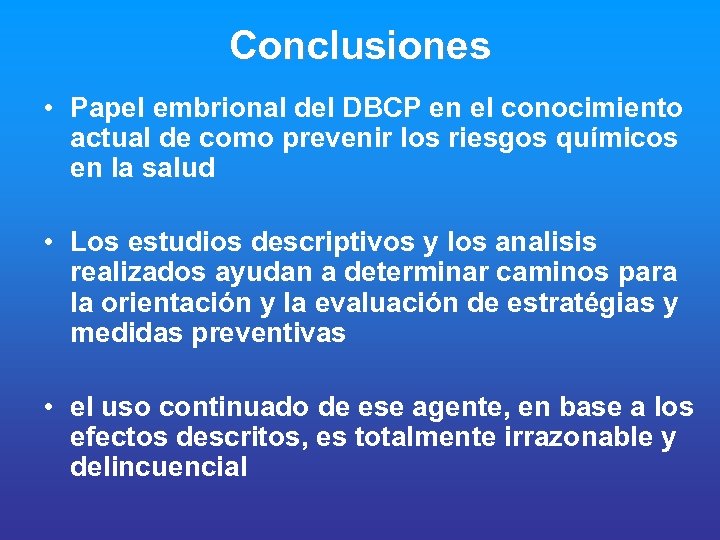 Conclusiones

• Papel embrional del DBCP en el conocimiento actual de como prevenir los riesgos químicos en la salud

• Los estudios descriptivos y los analisis realizados ayudan a determinar caminos para la orientación y la evaluación de estratégias y medidas preventivas

• el uso continuado de ese agente, en base a los efectos descritos, es totalmente irrazonable y delincuencial